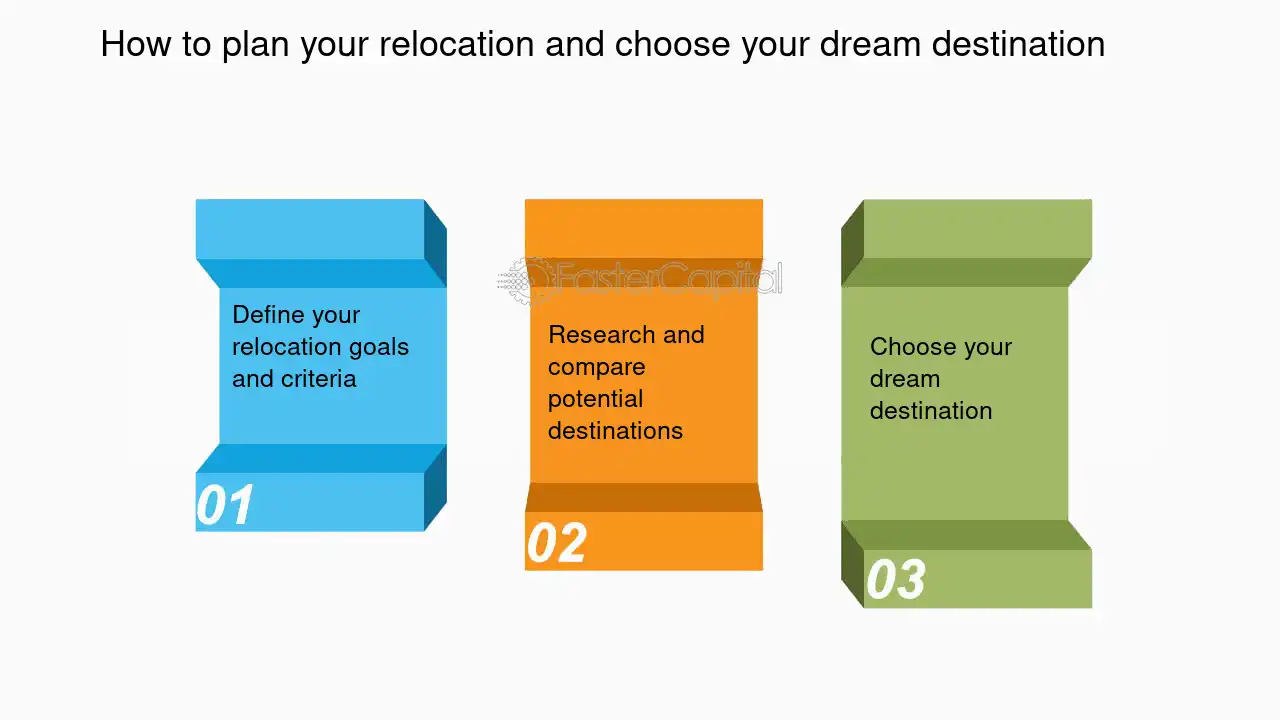 How to plan your relocation and choose your dream destination

Define your relocation goals and criteria

01

FasterCapital

Research and compare potential destinations

02

Choose your dream destination

03